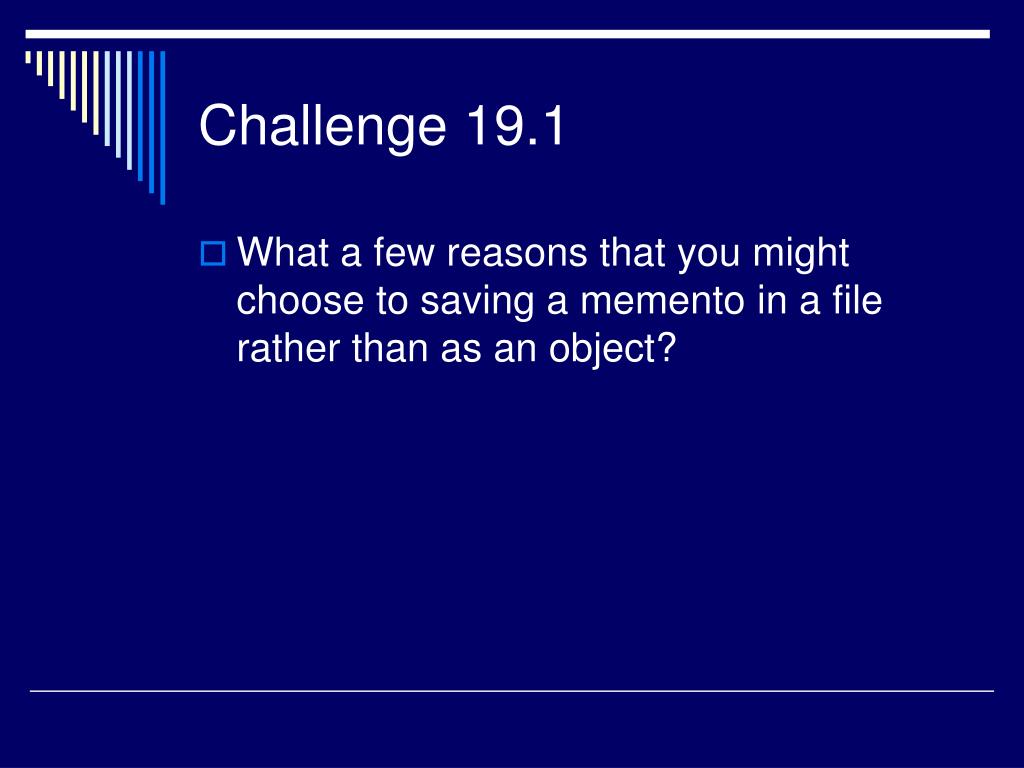 Challenge 19.1

What a few reasons that you might choose to saving a memento in a file rather than as an object?